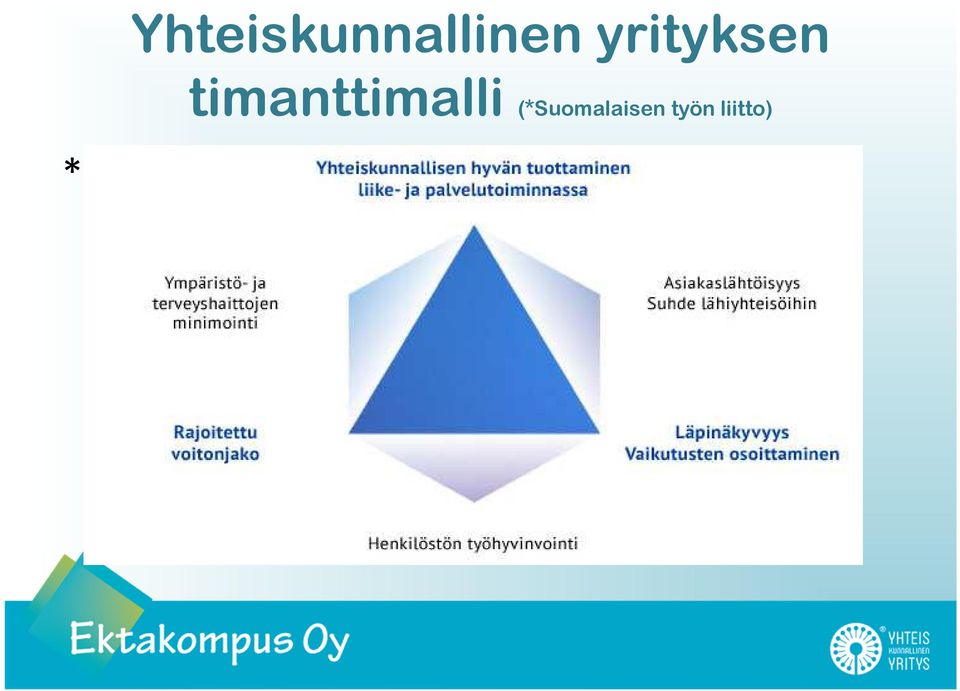 Yhteiskunnallinen yrityksen timanttimalli (*Suomalaisen työn liitto)

*

Yhteiskunnallisen hyvän tuottaminen liike- ja palvelutoiminnassa

Ympäristö- ja terveyshaittojen minimointi

Asiakaslähtöisyys
Suhde lähiyhteisöihin

Rajoitettu voitonjako

Läpinäkyvyys
Vaikutusten osoittaminen

Henkilöstön työhyvinvointi

Ektakompus Oy

YHTEIS KUNNALLINEN YRITYS